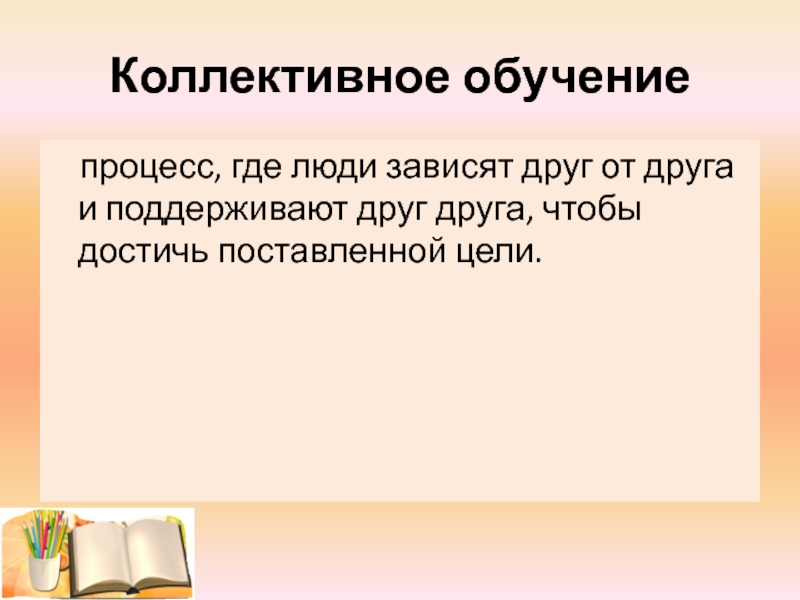 Коллективное обучение

процесс, где люди зависят друг от друга и поддерживают друг друга, чтобы достичь поставленной цели.